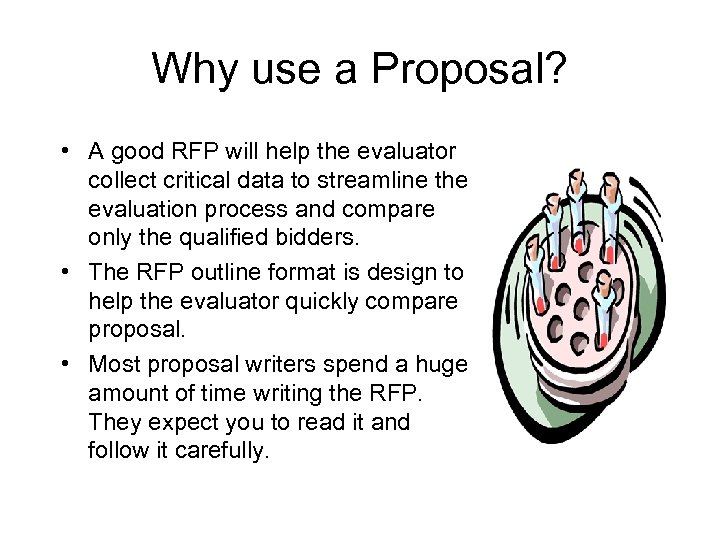 Why use a Proposal?

• A good RFP will help the evaluator collect critical data to streamline the evaluation process and compare only the qualified bidders.

• The RFP outline format is design to help the evaluator quickly compare proposal.

• Most proposal writers spend a huge amount of time writing the RFP. They expect you to read it and follow it carefully.